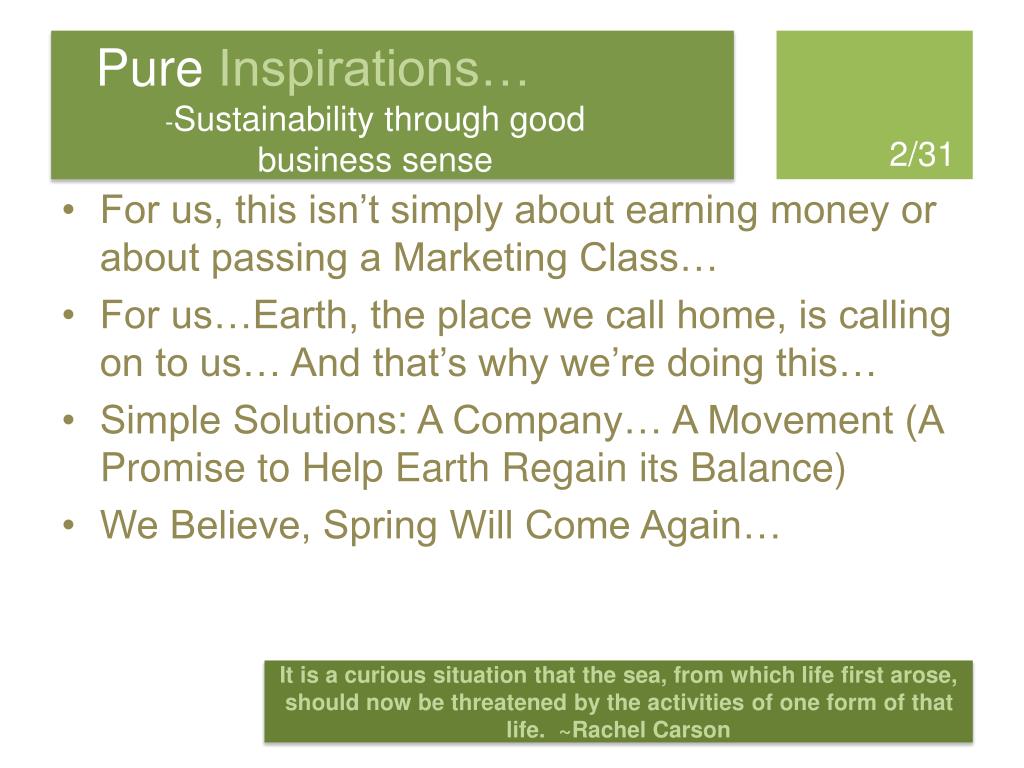 Pure Inspirations…
-Sustainability through good business sense

2/31

• For us, this isn’t simply about earning money or about passing a Marketing Class…
• For us…Earth, the place we call home, is calling on to us… And that’s why we’re doing this…
• Simple Solutions: A Company… A Movement (A Promise to Help Earth Regain its Balance)
• We Believe, Spring Will Come Again…

It is a curious situation that the sea, from which life first arose, should now be threatened by the activities of one form of that life. ~Rachel Carson